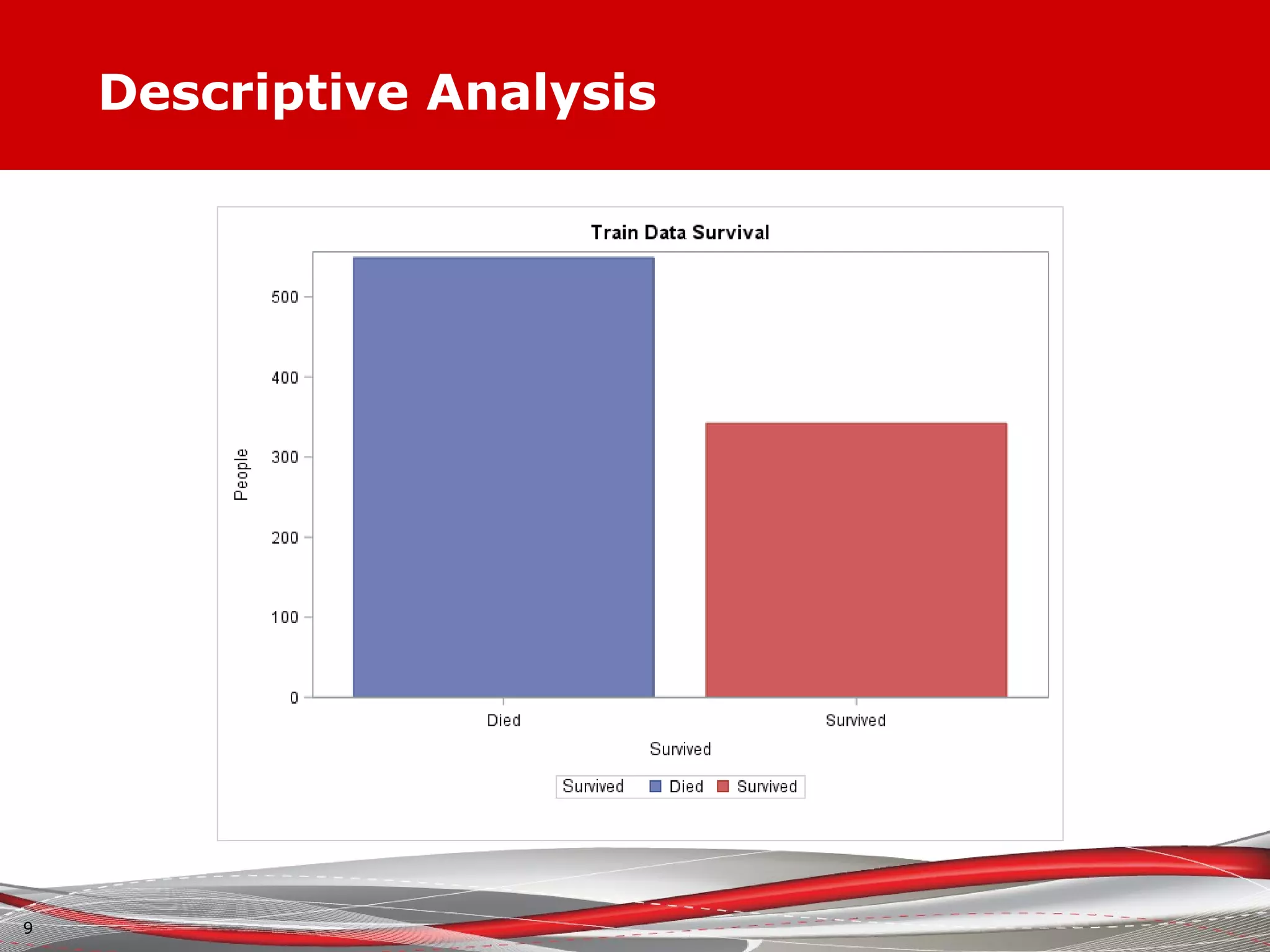 Descriptive Analysis

Train Data Survival

People

500
400
300
200
100
0

Died
Survived

Survived

Survived Died Survived

9